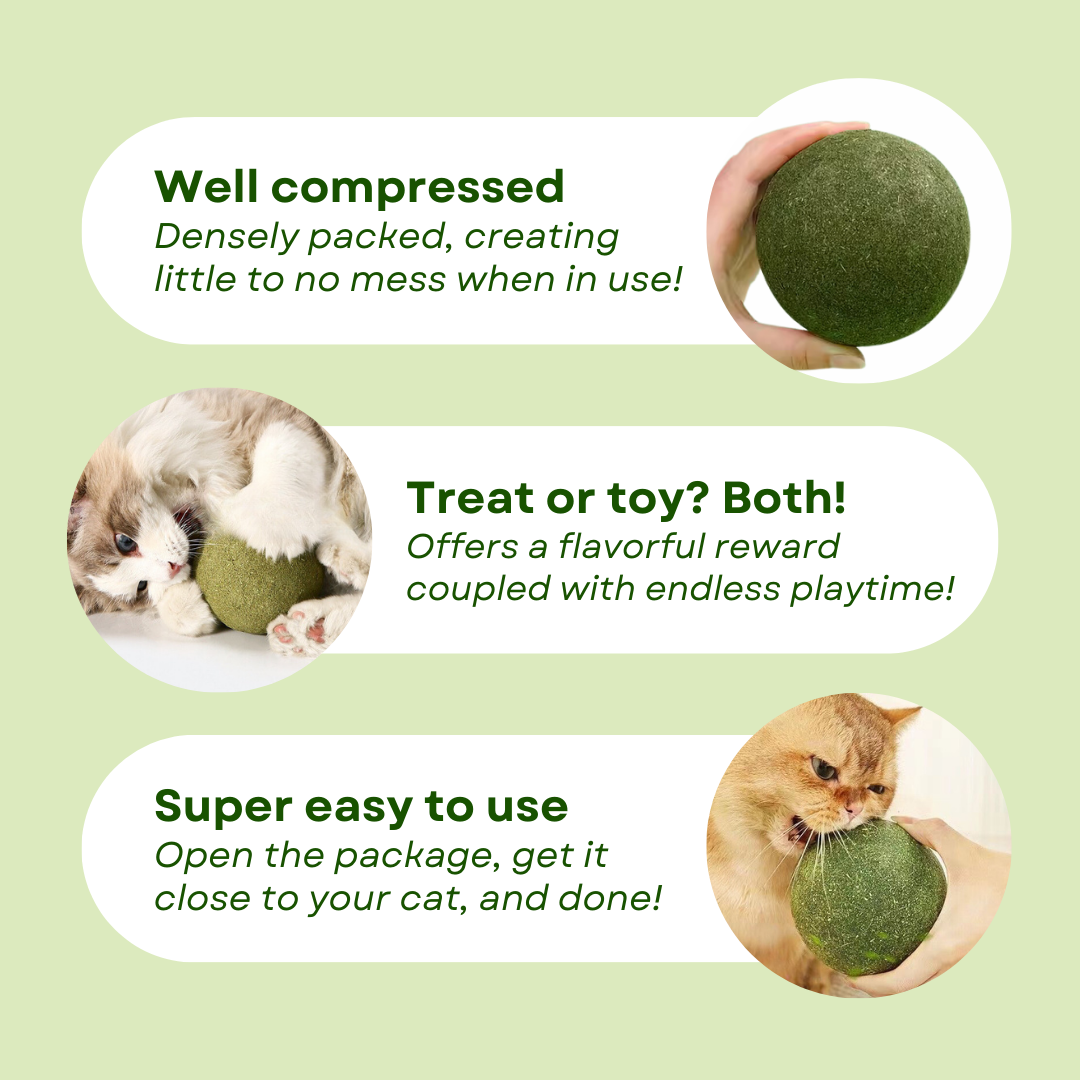 Well compressed
Densely packed, creating little to no mess when in use!

Treat or toy? Both!
Offers a flavorful reward coupled with endless playtime!

Super easy to use
Open the package, get it close to your cat, and done!